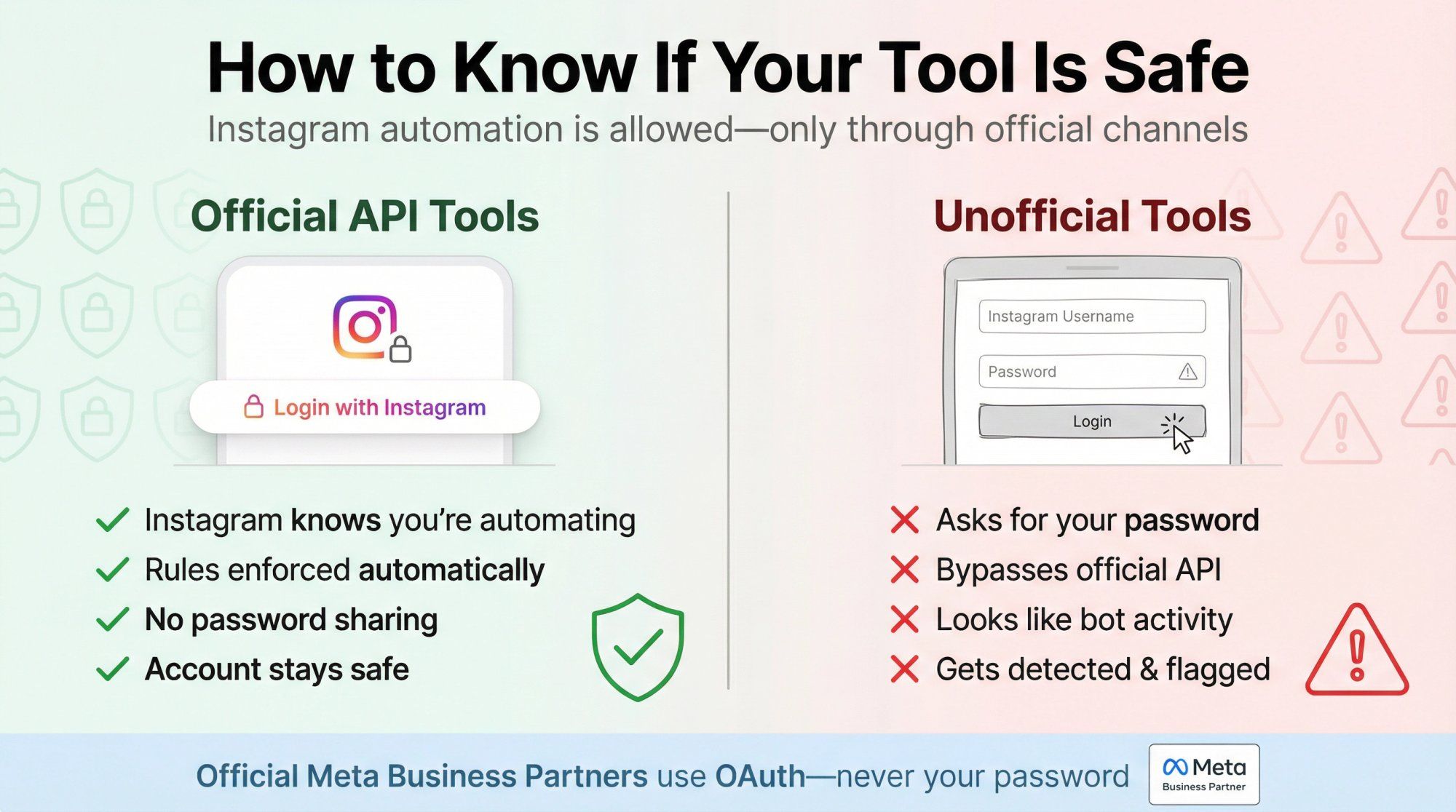 How to Know If Your Tool Is Safe

Instagram automation is allowed—only through official channels

Official API Tools

Login with Instagram

Instagram knows you're automating

Rules enforced automatically

No password sharing

Account stays safe

Unofficial Tools

Instagram Username

Password

Login

Asks for your password

Bypasses official API

Looks like bot activity

Gets detected & flagged

Official Meta Business Partners use OAuth—never your password

Meta
Business Partner